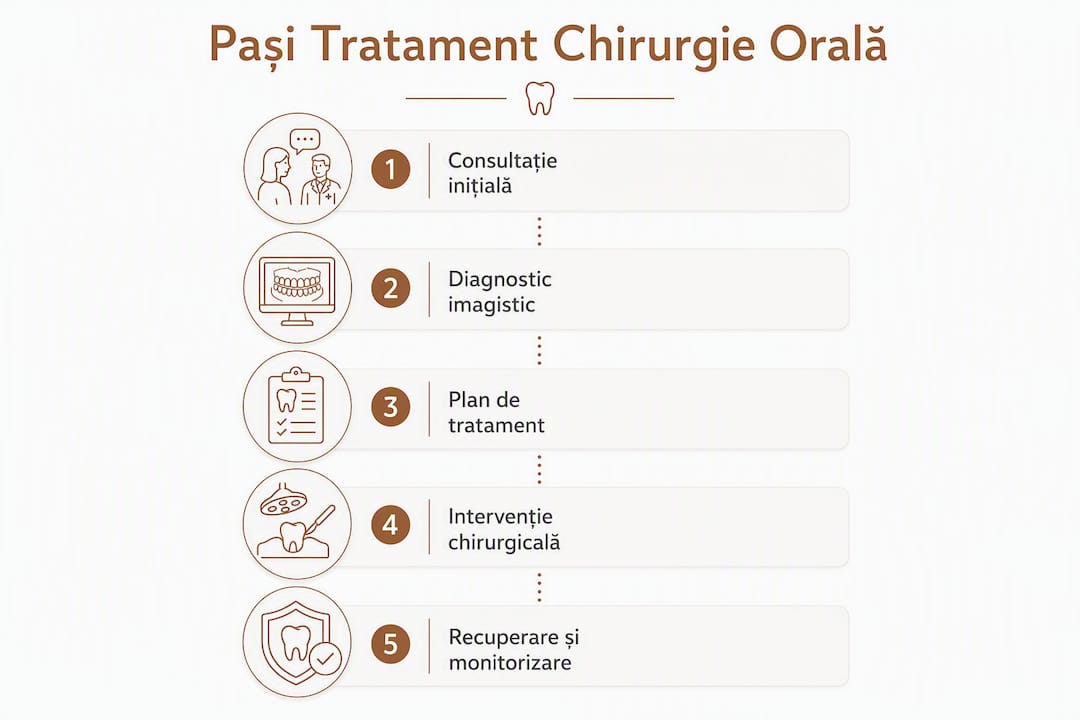 Pași Tratament Chirurgie Orală

1 Consultație inițială

2 Diagnostic imagistic

3 Plan de tratament

4 Intervenție chirurgicală

5 Recuperare și monitorizare